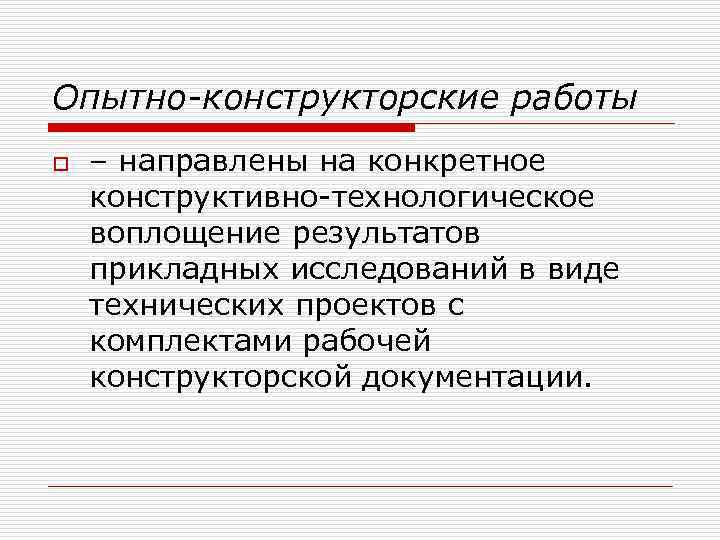 Опытно-конструкторские работы

– направлены на конкретное конструктивно-технологическое воплощение результатов прикладных исследований в виде технических проектов с комплектами рабочей конструкторской документации.